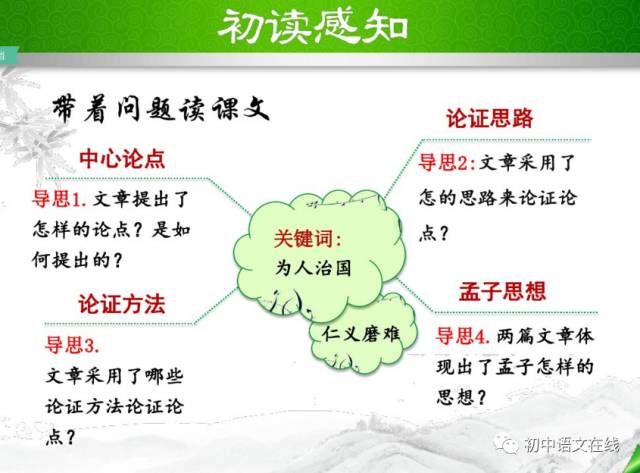 初读感知

带着问题读课文

中心论点

导思1. 文章提出了怎样的论点？是如何提出的？

论证方法

导思3.
文章采用了哪些论证方法论证论点？

关键词：
为人治国

仁义磨难

论证思路

导思2: 文章采用了怎的思路来论证论点？

孟子思想

导思4. 两篇文章体现出了孟子怎样的思想？

初中语文在线